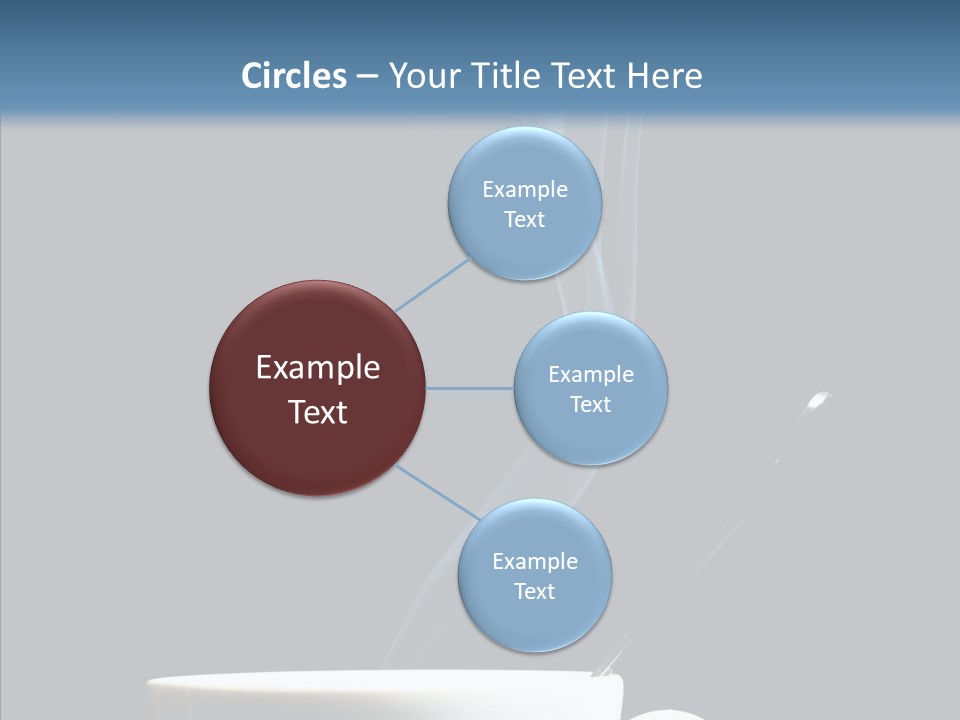 Circles – Your Title Text Here

Example Text

Example Text

Example Text

Example Text